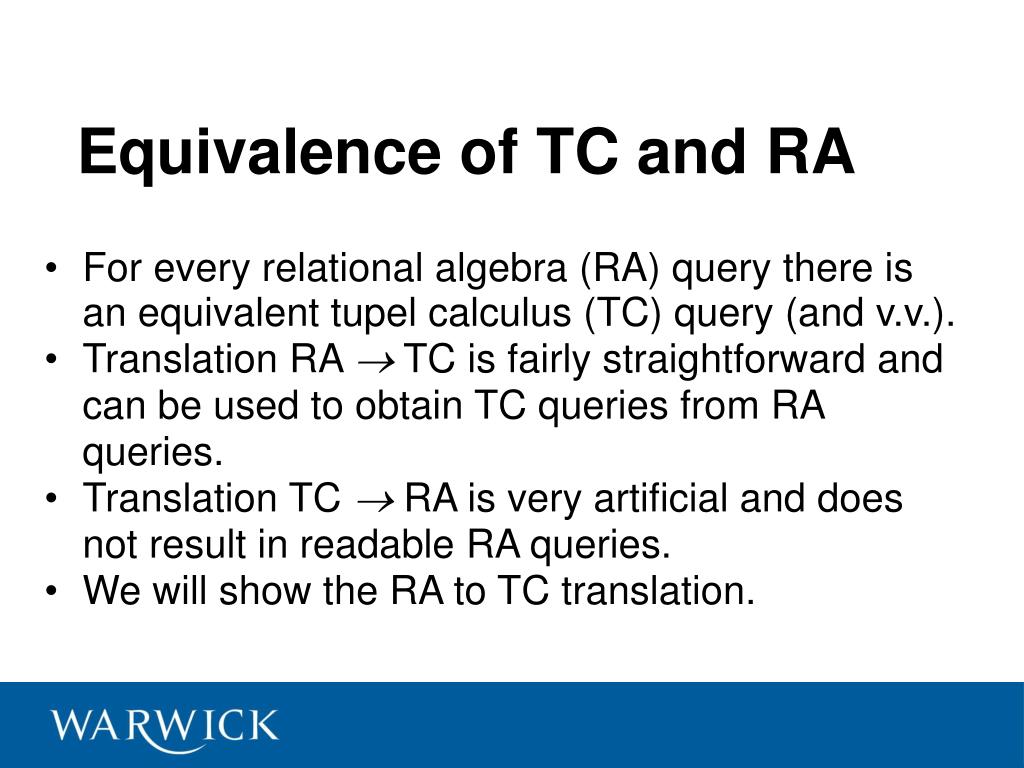 Equivalence of TC and RA

• For every relational algebra (RA) query there is an equivalent tupel calculus (TC) query (and v.v.).
• Translation RA $\rightarrow$ TC is fairly straightforward and can be used to obtain TC queries from RA queries.
• Translation TC $\rightarrow$ RA is very artificial and does not result in readable RA queries.
• We will show the RA to TC translation.

WARWICK